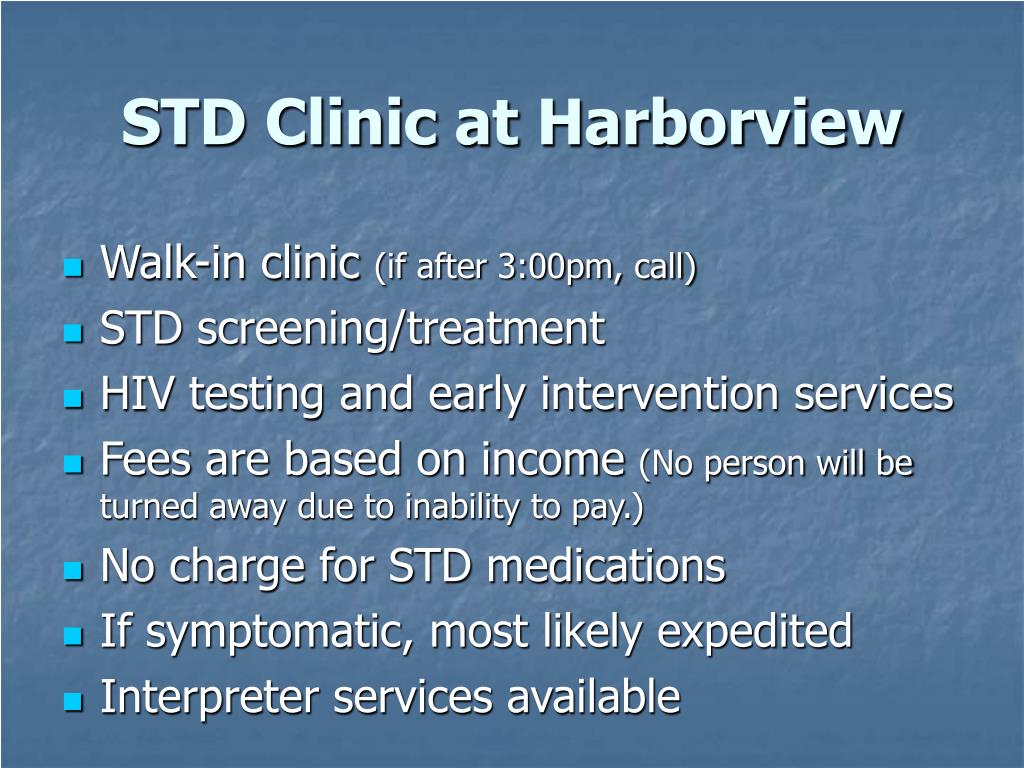 STD Clinic at Harborview

- Walk-in clinic (if after 3:00pm, call)
- STD screening/treatment
- HIV testing and early intervention services
- Fees are based on income (No person will be turned away due to inability to pay.)
- No charge for STD medications
- If symptomatic, most likely expedited
- Interpreter services available